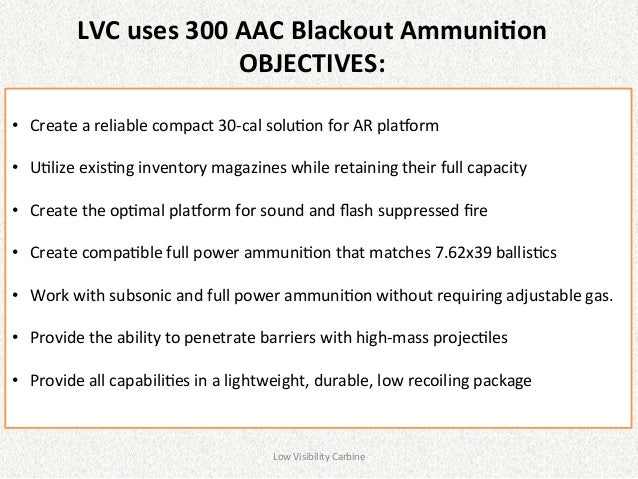 LVC uses 300 AAC Blackout Ammunition
OBJECTIVES:

• Create a reliable compact 30-cal solution for AR platform

• Utilize existing inventory magazines while retaining their full capacity

• Create the optimal platform for sound and flash suppressed fire

• Create compatible full power ammunition that matches 7.62x39 ballistics

• Work with subsonic and full power ammunition without requiring adjustable gas.

• Provide the ability to penetrate barriers with high-mass projectiles

• Provide all capabilities in a lightweight, durable, low recoiling package

Low Visibility Carbine